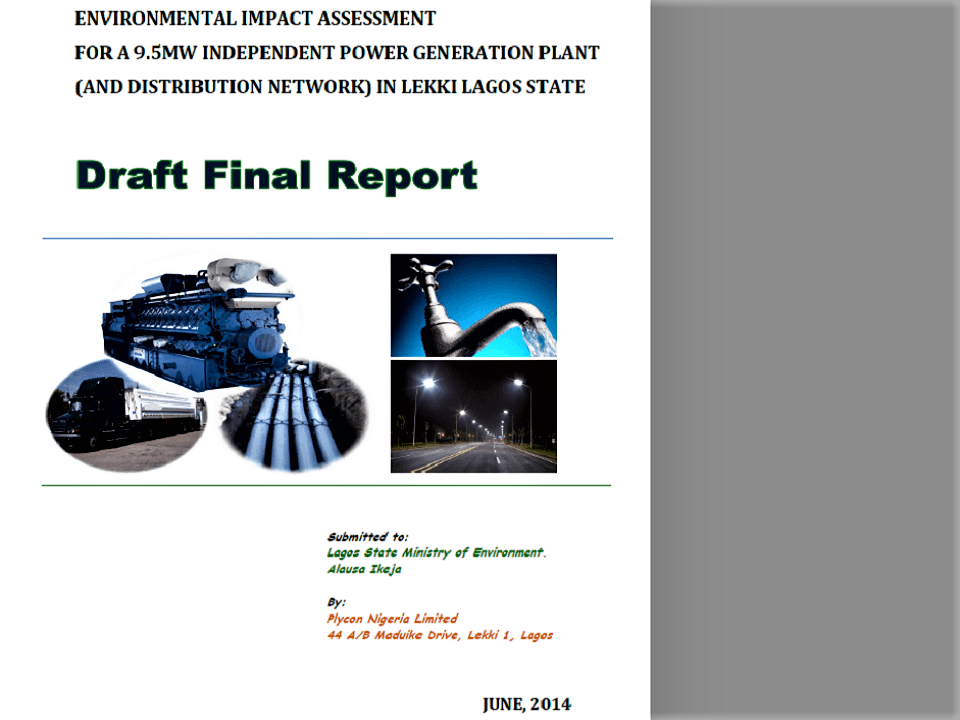 ENVIRONMENTAL IMPACT ASSESSMENT
FOR A 9.5MW INDEPENDENT POWER GENERATION PLANT
(AND DISTRIBUTION NETWORK) IN LEKKI LAGOS STATE

Draft Final Report

Submitted to:
Lagos State Ministry of Environment.
Alausa Ikeja

By:
Plycon Nigeria Limited
44 A/B Maduike Drive, Lekki 1, Lagos

JUNE, 2014